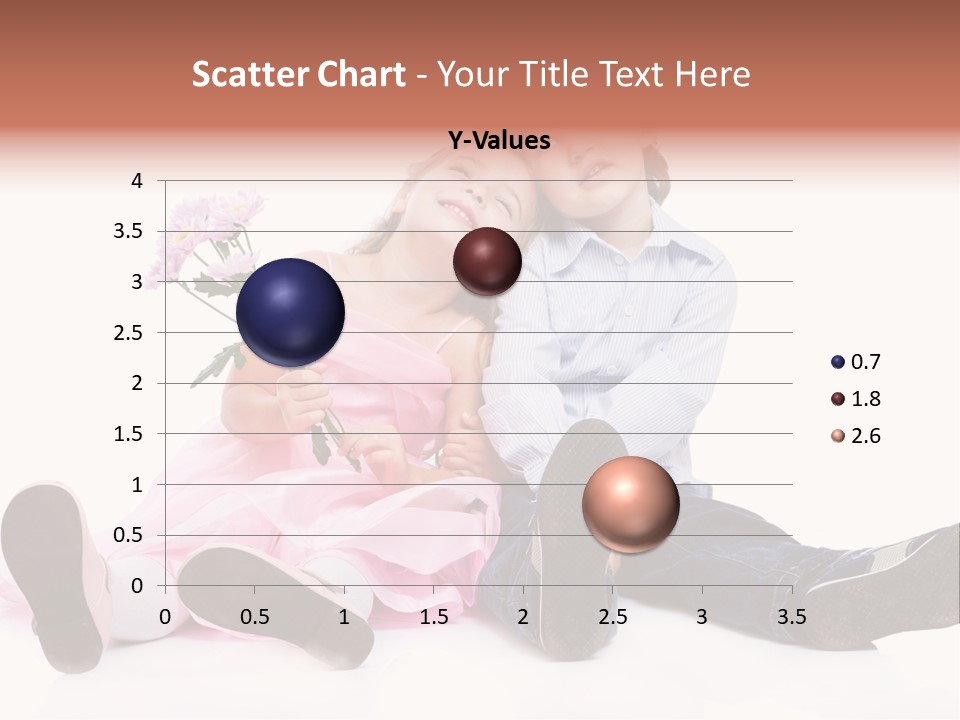 Scatter Chart - Your Title Text Here

Y-Values

4
3.5
3
2.5
2
1.5
1
0.5
0

0 0.5 1 1.5 2 2.5 3 3.5

0.7
1.8
2.6